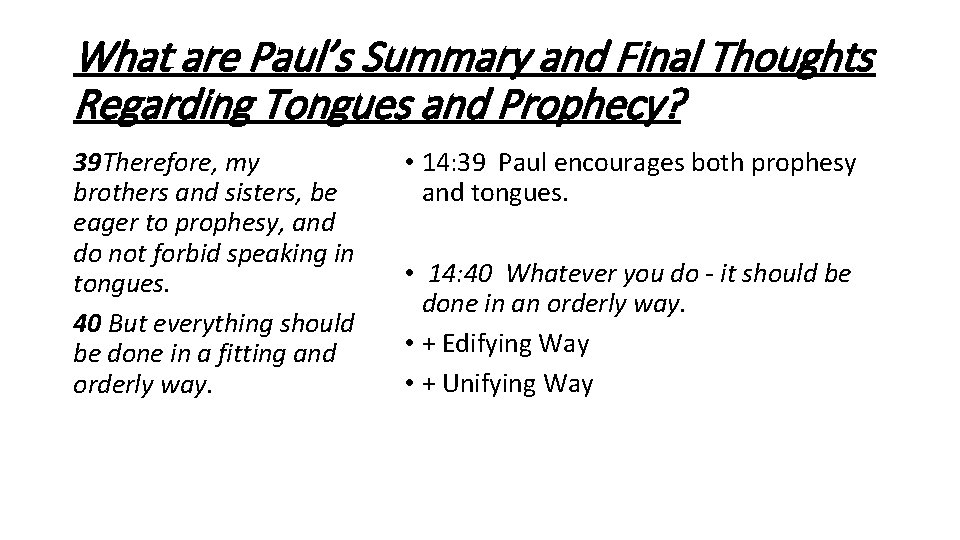 What are Paul's Summary and Final Thoughts Regarding Tongues and Prophecy?

39Therefore, my brothers and sisters, be eager to prophesy, and do not forbid speaking in tongues.

40 But everything should be done in a fitting and orderly way.

• 14:39 Paul encourages both prophesy and tongues.

• 14:40 Whatever you do - it should be done in an orderly way.
• + Edifying Way
• + Unifying Way